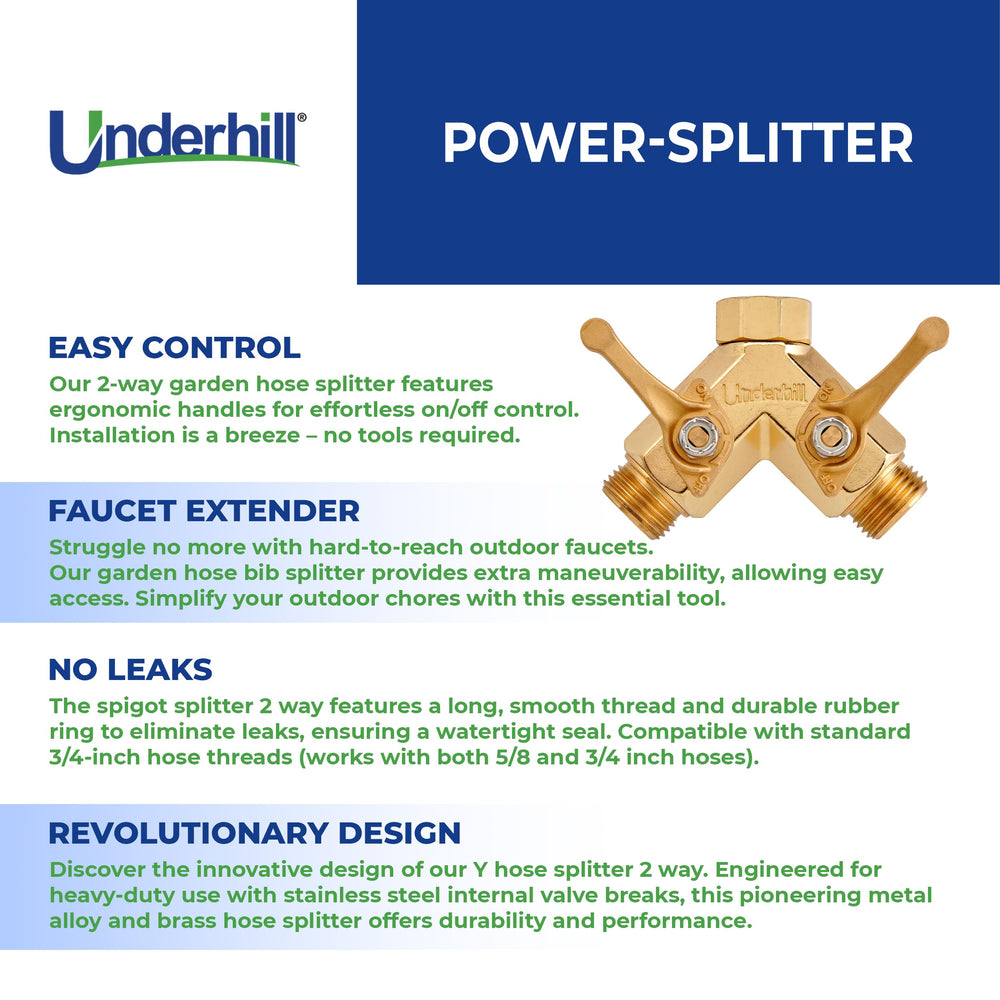 Underhill®

POWER-SPLITTER

EASY CONTROL
Our 2-way garden hose splitter features ergonomic handles for effortless on/off control. Installation is a breeze – no tools required.

Underhill

FAUCET EXTENDER
Struggle no more with hard-to-reach outdoor faucets.
Our garden hose bib splitter provides extra maneuverability, allowing easy access. Simplify your outdoor chores with this essential tool.

NO LEAKS
The spigot splitter 2 way features a long, smooth thread and durable rubber ring to eliminate leaks, ensuring a watertight seal. Compatible with standard 3/4-inch hose threads (works with both 5/8 and 3/4 inch hoses).

REVOLUTIONARY DESIGN
Discover the innovative design of our Y hose splitter 2 way. Engineered for heavy-duty use with stainless steel internal valve breaks, this pioneering metal alloy and brass hose splitter offers durability and performance.